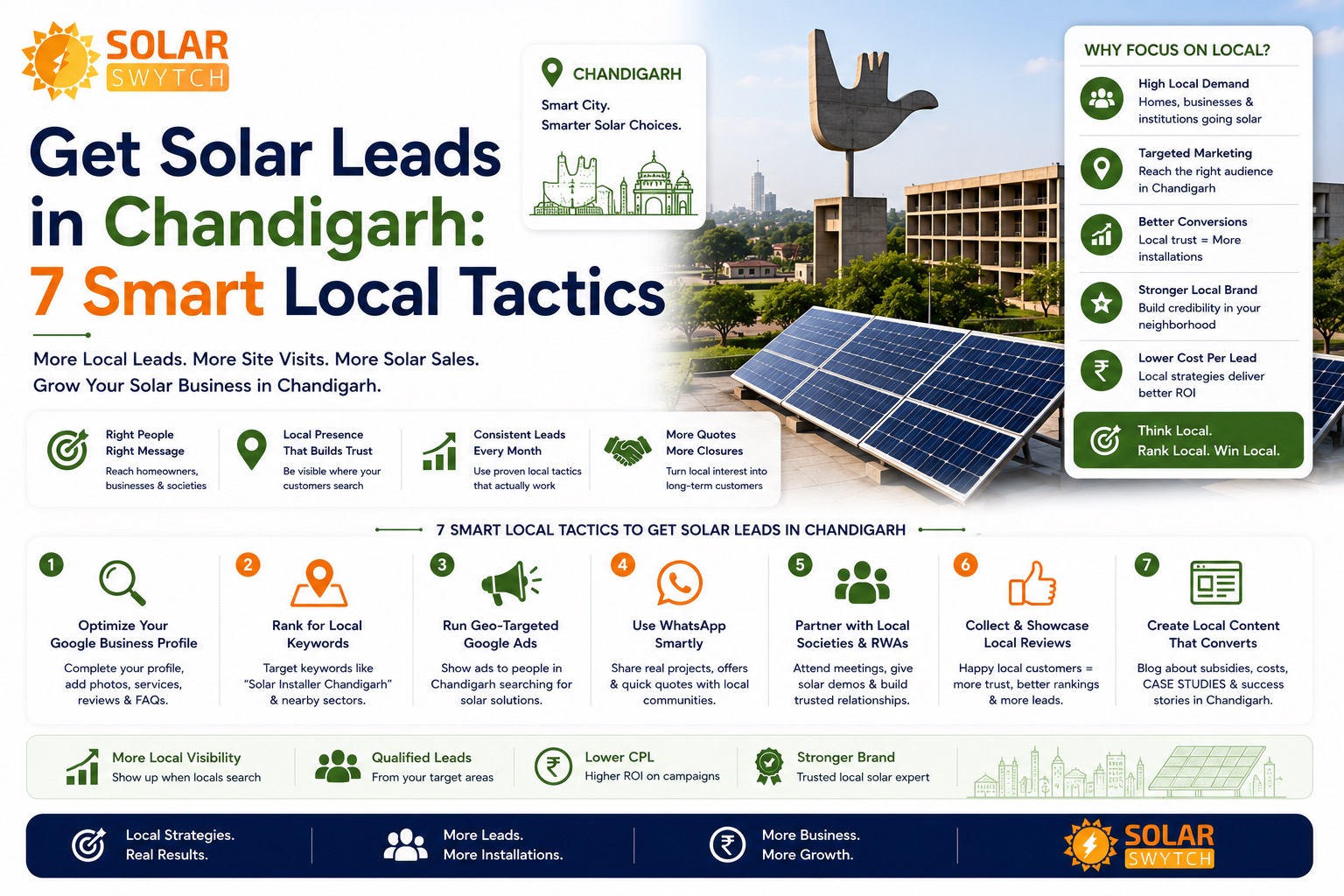 SOLAR SWYTCH

Get Solar Leads in Chandigarh: 7 Smart Local Tactics

More Local Leads. More Site Visits. More Solar Sales. Grow Your Solar Business in Chandigarh.

CHANDIGARH
Smart City. Smarter Solar Choices.

WHY FOCUS ON LOCAL?

High Local Demand
Homes, businesses & institutions going solar

Targeted Marketing
Reach the right audience in Chandigarh

Better Conversions
Local trust = More installations

Stronger Local Brand
Build credibility in your neighborhood

Lower Cost Per Lead
Local strategies deliver better ROI

Think Local. Rank Local. Win Local.

Right People Right Message
Reach homeowners, businesses & societies

Local Presence That Builds Trust
Be visible where your customers search

Consistent Leads Every Month
Use proven local tactics that actually work

More Quotes More Closures
Turn local interest into long-term customers

7 SMART LOCAL TACTICS TO GET SOLAR LEADS IN CHANDIGARH

1
Optimize Your Google Business Profile
Complete your profile, add photos, services, reviews & FAQs.

2
Rank for Local Keywords
Target keywords like "Solar Installer Chandigarh" & nearby sectors.

3
Run Geo-Targeted Google Ads
Show ads to people in Chandigarh searching for solar solutions.

4
Use WhatsApp Smartly
Share real projects, offers & quick quotes with local communities.

5
Partner with Local Societies & RWAs
Attend meetings, give solar demos & build trusted relationships.

6
Collect & Showcase Local Reviews
Happy local customers = more trust, better rankings & more leads.

7
Create Local Content That Converts
Blog about subsidies, costs, CASE STUDIES & success stories in Chandigarh.

More Local Visibility
Show up when locals search

Qualified Leads
From your target areas

Lower CPL
Higher ROI on campaigns

Stronger Brand
Trusted local solar expert

Local Strategies. Real Results.

More Leads. More Installations.

More Business. More Growth.

SOLAR SWYTCH